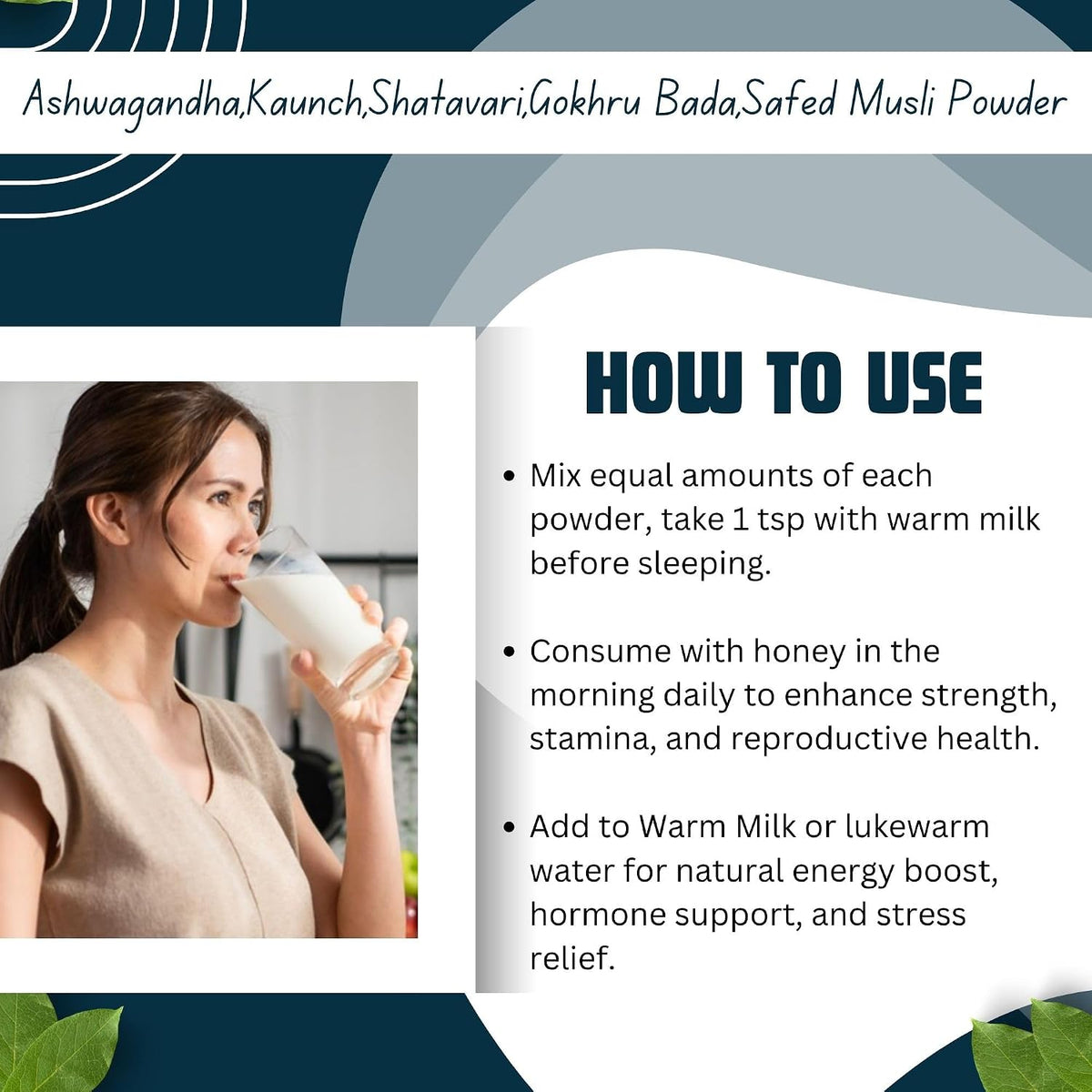 Ashwagandha,Kaunch,Shatavari,Gokhru Bada,Safed Musli Powder

HOW TO USE

• Mix equal amounts of each powder, take 1 tsp with warm milk before sleeping.

• Consume with honey in the morning daily to enhance strength, stamina, and reproductive health.

• Add to Warm Milk or lukewarm water for natural energy boost, hormone support, and stress relief.